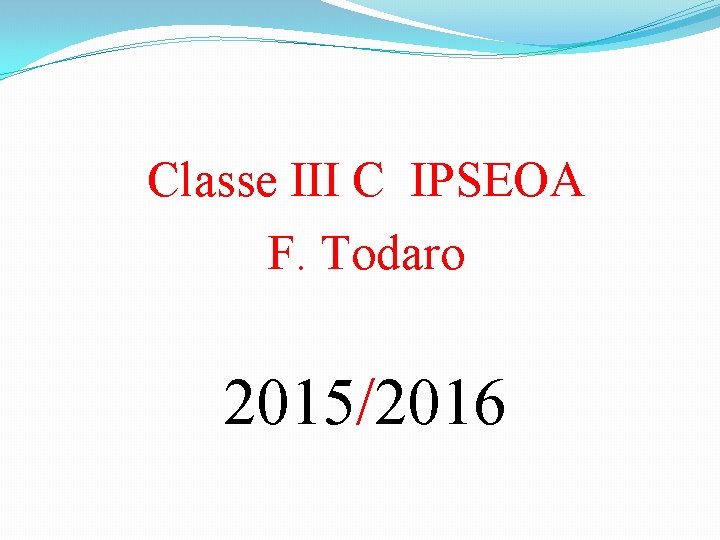 Classe III C IPSEOA
F. Todaro

2015/2016